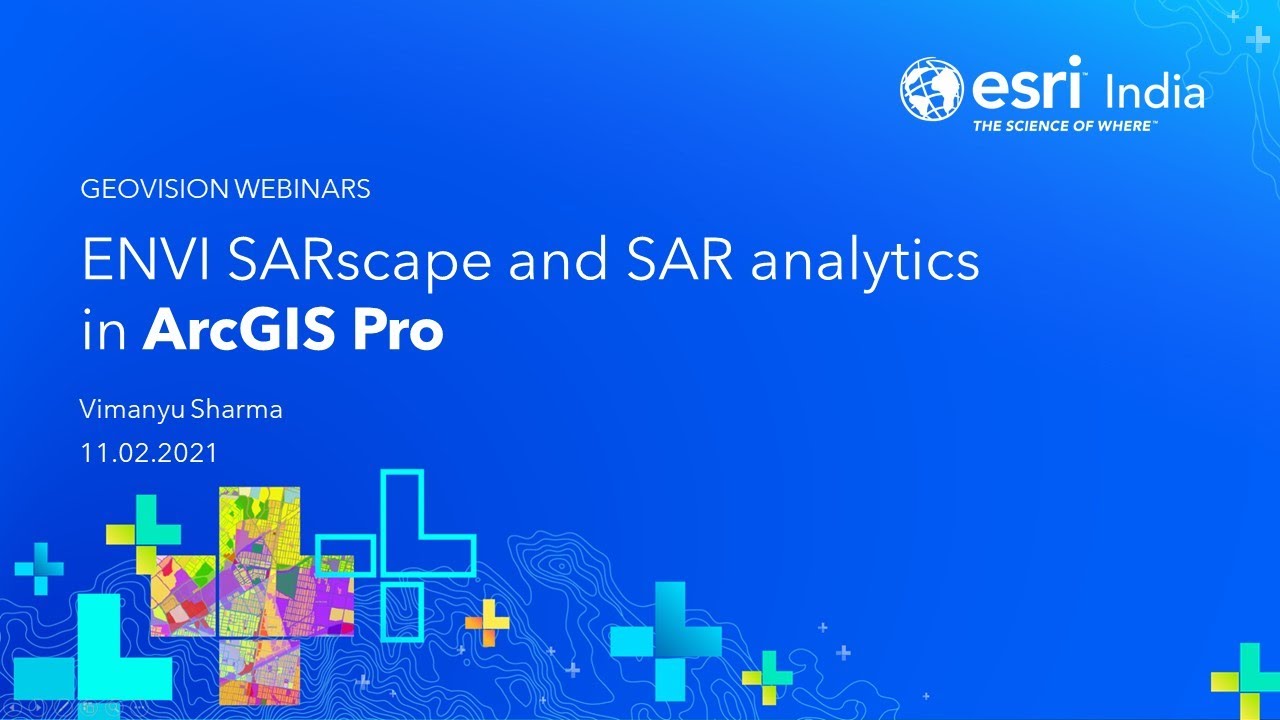 esri India
THE SCIENCE OF WHERE™

GEOVISION WEBINARS

ENVI SARscape and SAR analytics in ArcGIS Pro

Vimanyu Sharma
11.02.2021